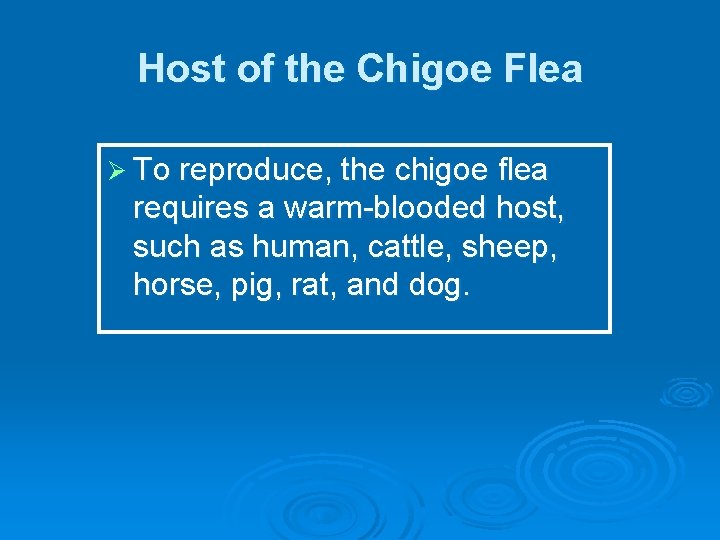 Host of the Chigoe Flea

➢ To reproduce, the chigoe flea requires a warm-blooded host, such as human, cattle, sheep, horse, pig, rat, and dog.